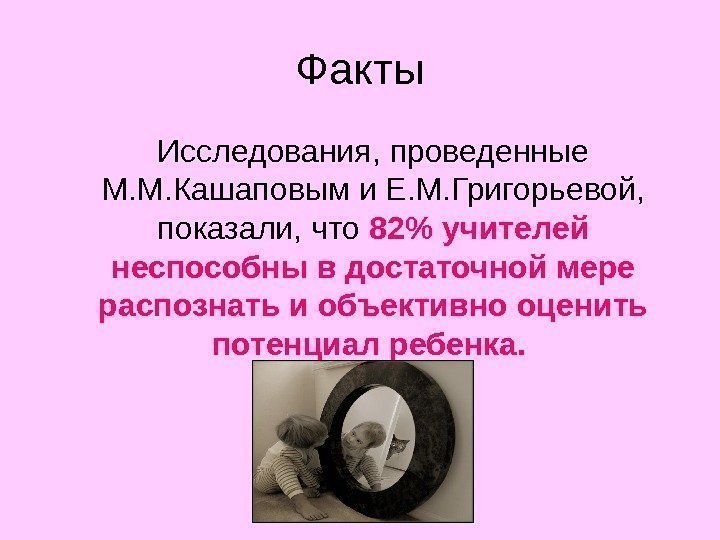 Факты

Исследования, проведенные М.М.Кашаповым и Е.М.Григорьевой, показали, что 82% учителей неспособны в достаточной мере распознать и объективно оценить потенциал ребенка.